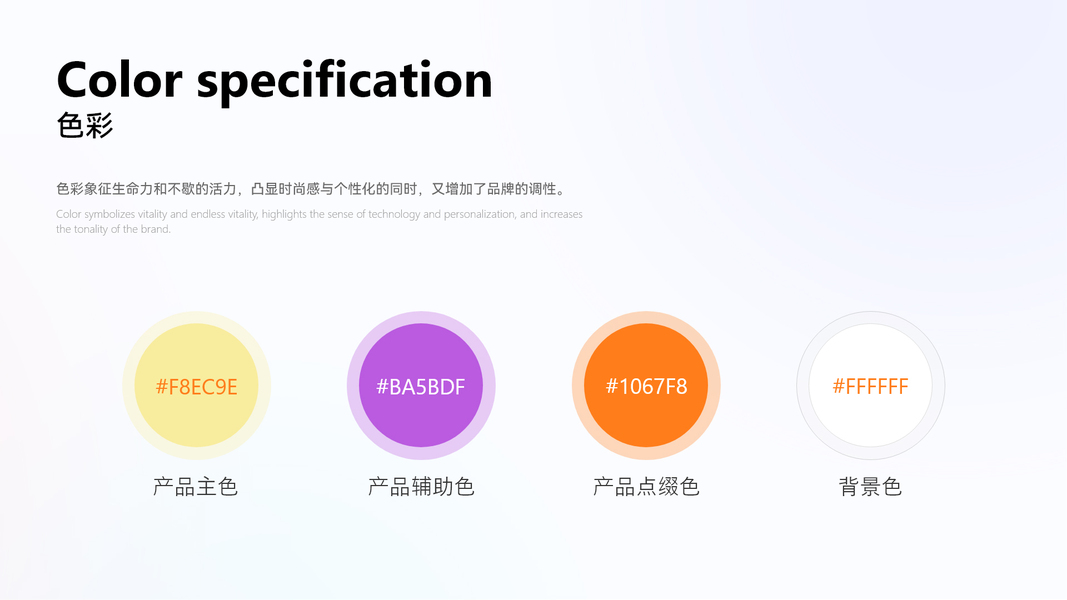 Color specification
色彩

色彩象征生命力和不歇的活力，凸显时尚感与个性化的同时，又增加了品牌的调性。

Color symbolizes vitality and endless vitality, highlights the sense of technology and personalization, and increases the tonality of the brand.

#F8EC9E
产品主色

#BA5BDF
产品辅助色

#1067F8
产品点缀色

#FFFFFF
背景色